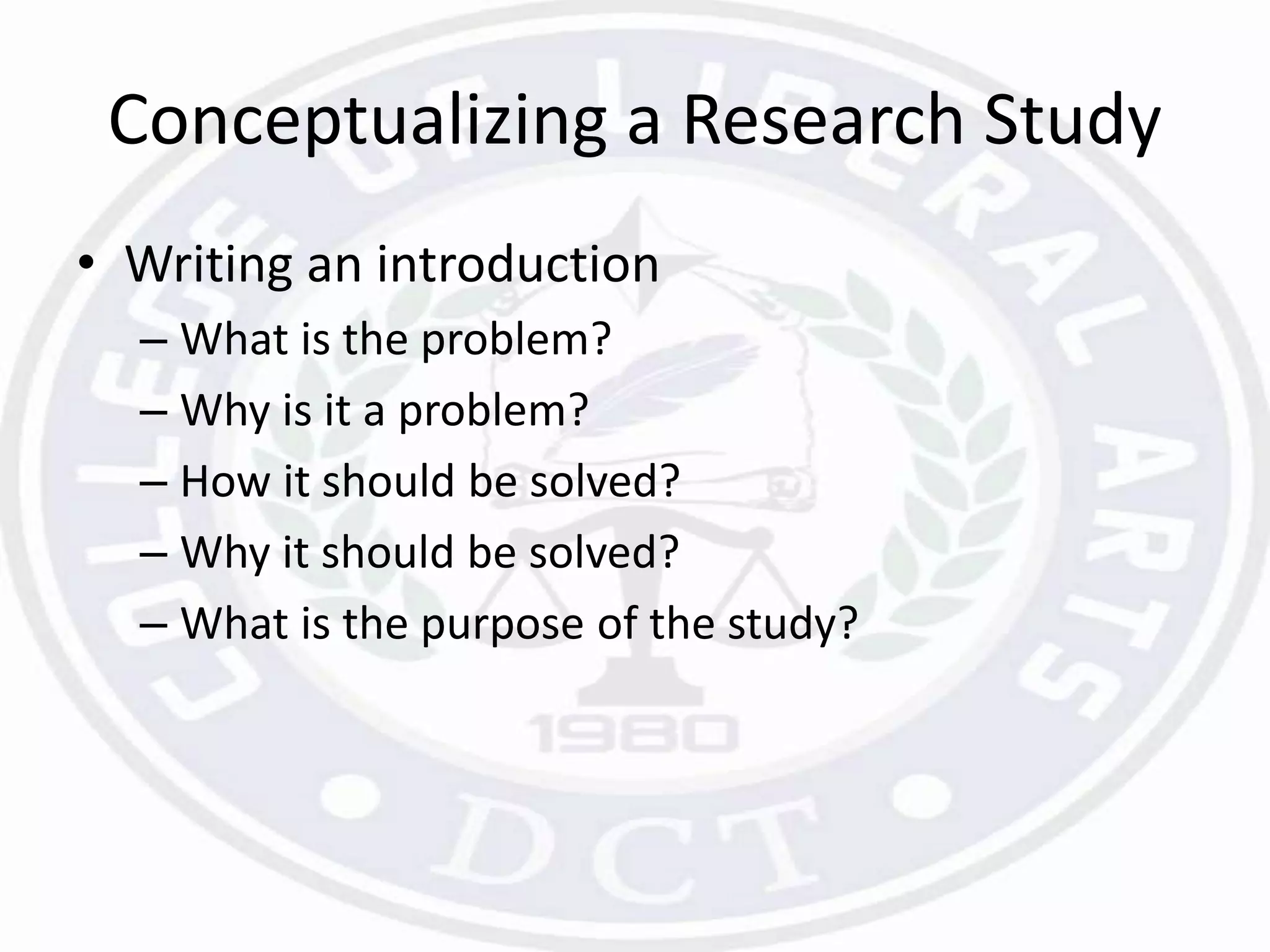 Conceptualizing a Research Study

• Writing an introduction
  – What is the problem?
  – Why is it a problem?
  – How it should be solved?
  – Why it should be solved?
  – What is the purpose of the study?

COLLEGE OF LIBERAL ARTS
1980
DCT